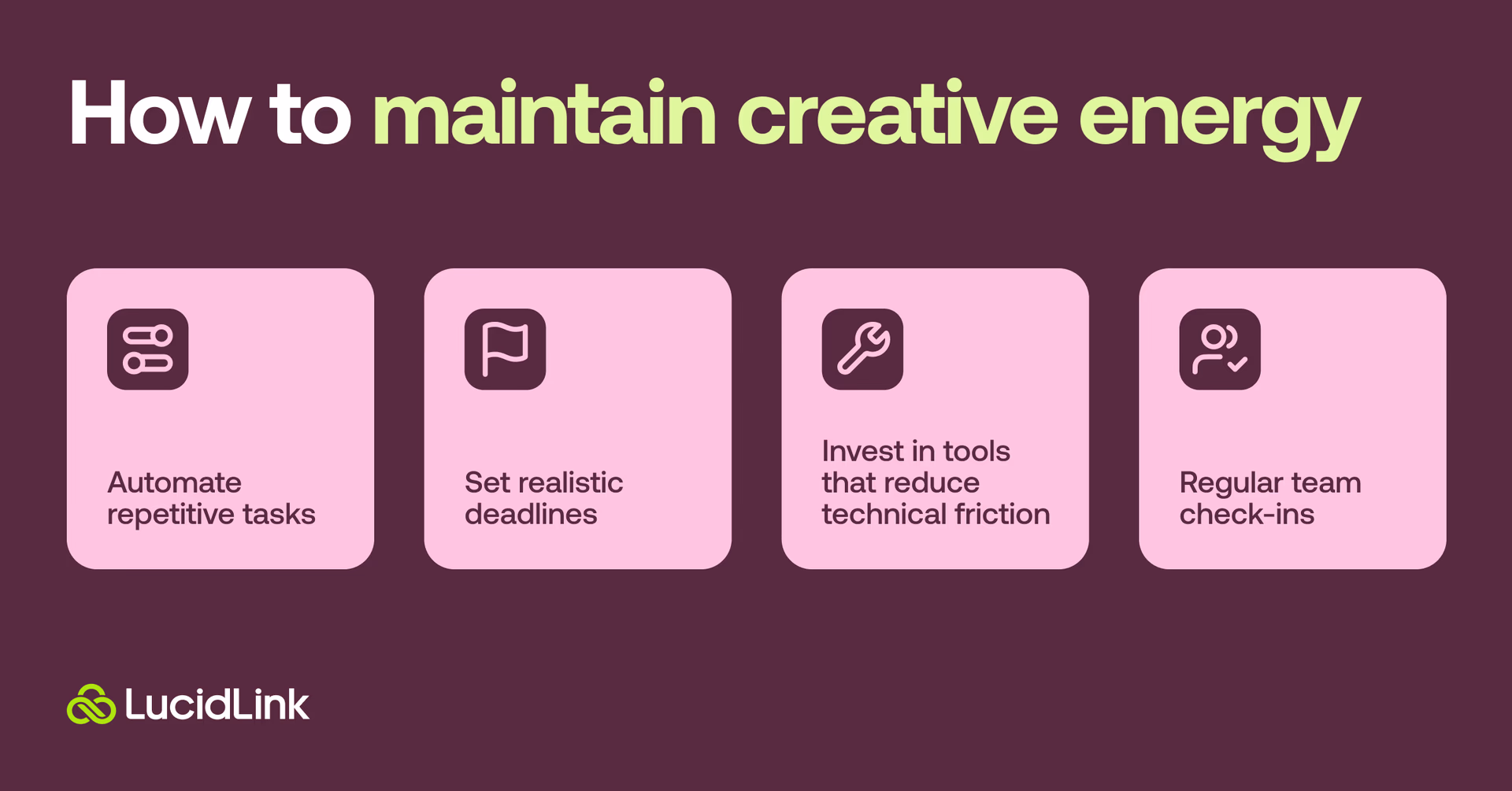 How to maintain creative energy

Automate repetitive tasks

Set realistic deadlines

Invest in tools that reduce technical friction

Regular team check-ins

LucidLink